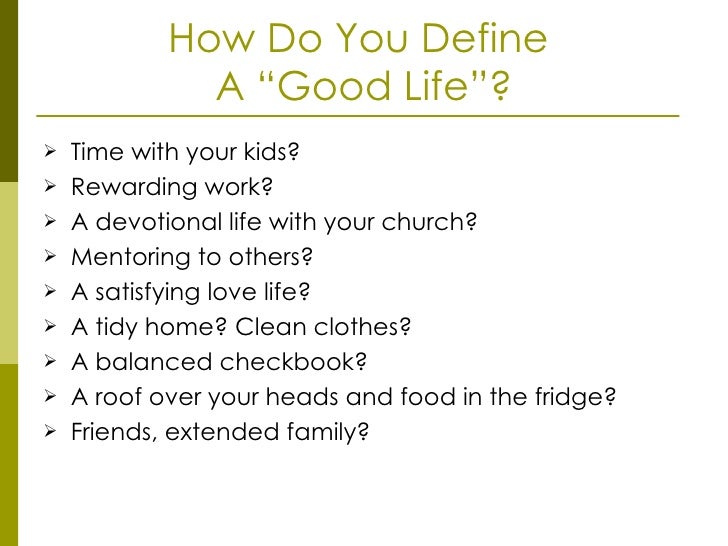 How Do You Define
A “Good Life”?

➢ Time with your kids?
➢ Rewarding work?
➢ A devotional life with your church?
➢ Mentoring to others?
➢ A satisfying love life?
➢ A tidy home? Clean clothes?
➢ A balanced checkbook?
➢ A roof over your heads and food in the fridge?
➢ Friends, extended family?